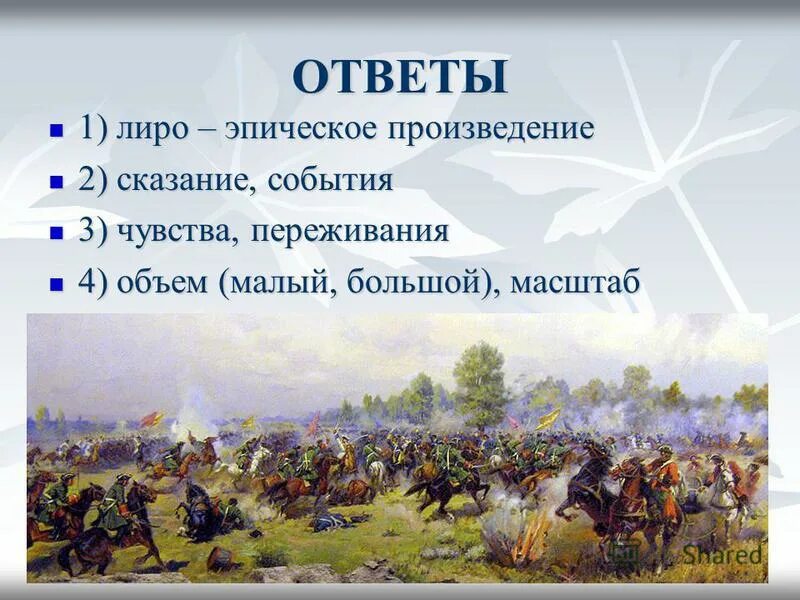 ОТВЕТЫ

1) лиро – эпическое произведение

2) сказание, события

3) чувства, переживания

4) объем (малый, большой), масштаб

Shared